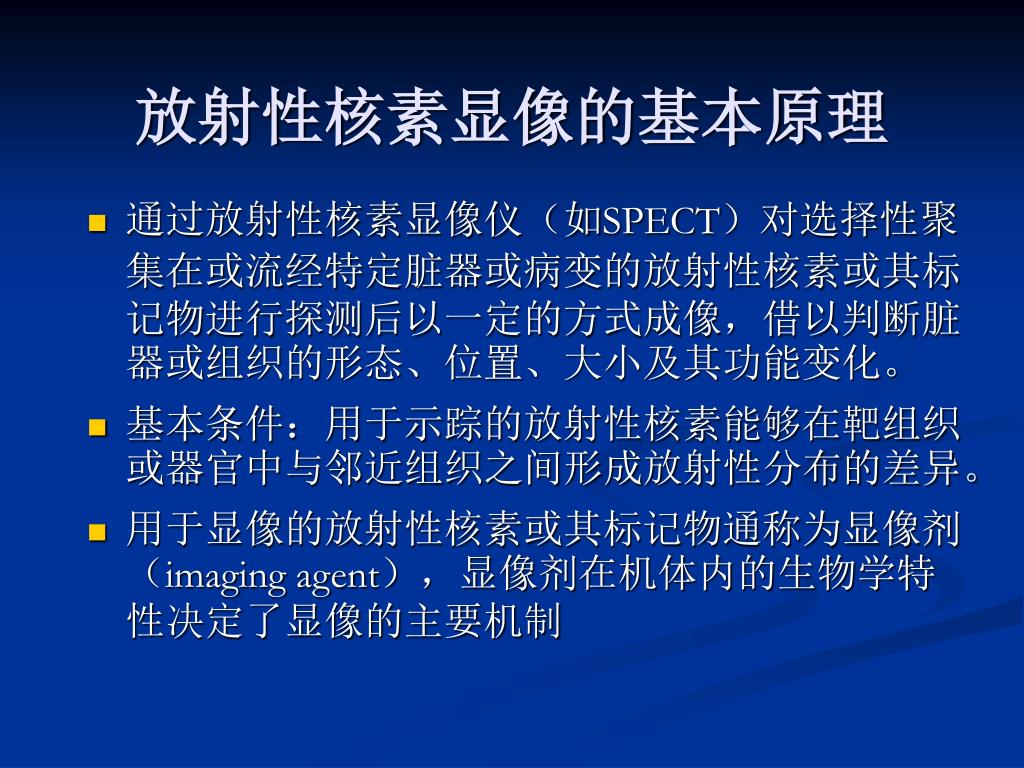 放射性核素显像的基本原理

通过放射性核素显像仪（如SPECT）对选择性聚集在或流经特定脏器或病变的放射性核素或其标记物进行探测后以一定的方式成像，借以判断脏器或组织的形态、位置、大小及其功能变化。

基本条件：用于示踪的放射性核素能够在靶组织或器官中与邻近组织之间形成放射性分布的差异。

用于显像的放射性核素或其标记物通称为显像剂（imaging agent），显像剂在机体内的生物学特性决定了显像的主要机制